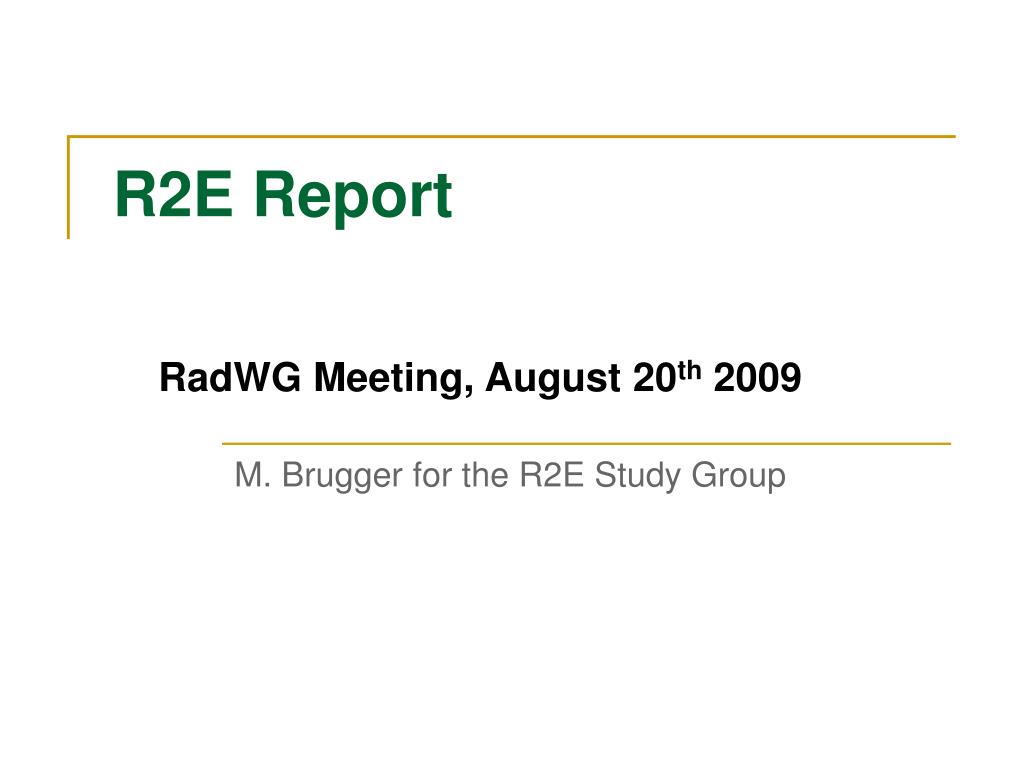 R2E Report

RadWG Meeting, August 20$^{th}$ 2009

M. Brugger for the R2E Study Group